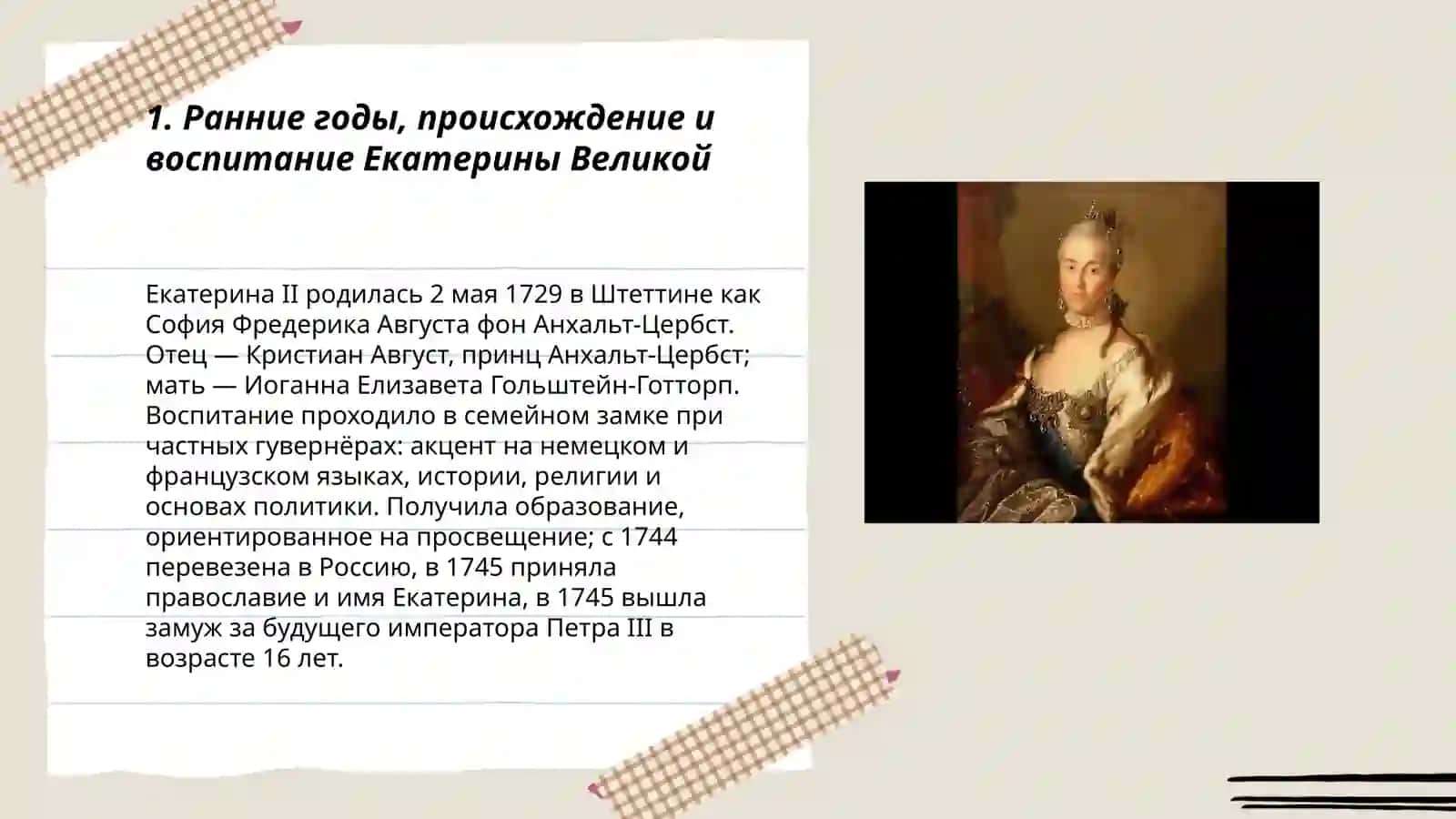 1. Ранние годы, происхождение и воспитание Екатерины Великой

Екатерина II родилась 2 мая 1729 в Штеттине как София Фредерика Августа фон Анхальт-Цербст. Отец — Кристиан Август, принц Анхальт-Цербст; мать — Иоганна Елизавета Гольштейн-Готторп. Воспитание проходило в семейном замке при частных гувернёрах: акцент на немецком и французском языках, истории, религии и основах политики. Получила образование, ориентированное на просвещение; с 1744 перевезена в Россию, в 1745 приняла православие и имя Екатерина, в 1745 вышла замуж за будущего императора Петра III в возрасте 16 лет.